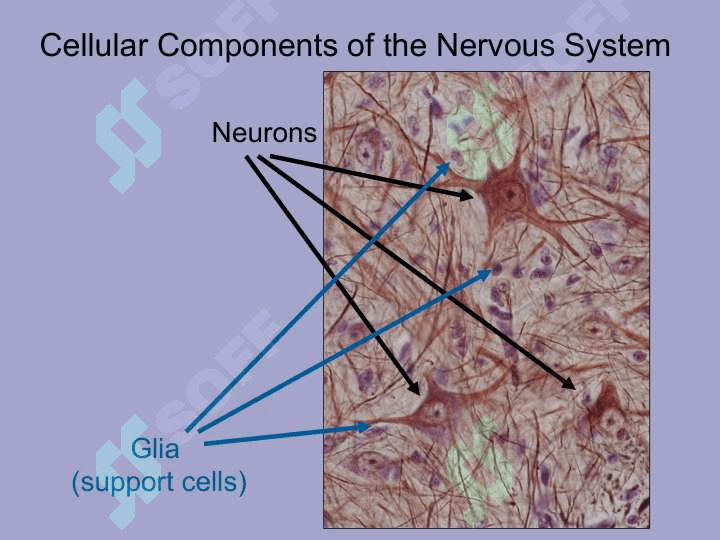 Cellular Components of the Nervous System

Neurons

Glia
(support cells)

SOFF